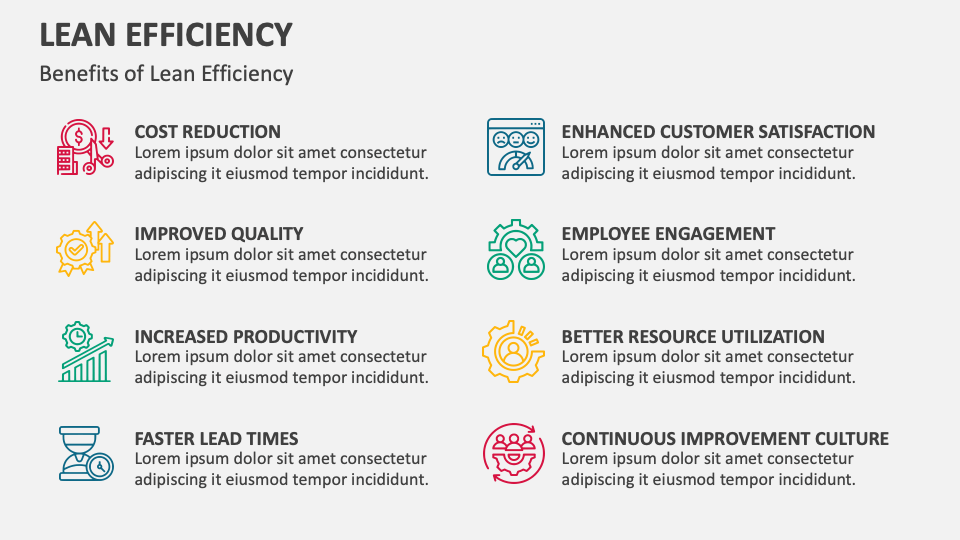 LEAN EFFICIENCY

Benefits of Lean Efficiency

COST REDUCTION
Lorem ipsum dolor sit amet consectetur adipiscing it eiusmod tempor incididunt.

IMPROVED QUALITY
Lorem ipsum dolor sit amet consectetur adipiscing it eiusmod tempor incididunt.

INCREASED PRODUCTIVITY
Lorem ipsum dolor sit amet consectetur adipiscing it eiusmod tempor incididunt.

FASTER LEAD TIMES
Lorem ipsum dolor sit amet consectetur adipiscing it eiusmod tempor incididunt.

ENHANCED CUSTOMER SATISFACTION
Lorem ipsum dolor sit amet consectetur adipiscing it eiusmod tempor incididunt.

EMPLOYEE ENGAGEMENT
Lorem ipsum dolor sit amet consectetur adipiscing it eiusmod tempor incididunt.

BETTER RESOURCE UTILIZATION
Lorem ipsum dolor sit amet consectetur adipiscing it eiusmod tempor incididunt.

CONTINUOUS IMPROVEMENT CULTURE
Lorem ipsum dolor sit amet consectetur adipiscing it eiusmod tempor incididunt.